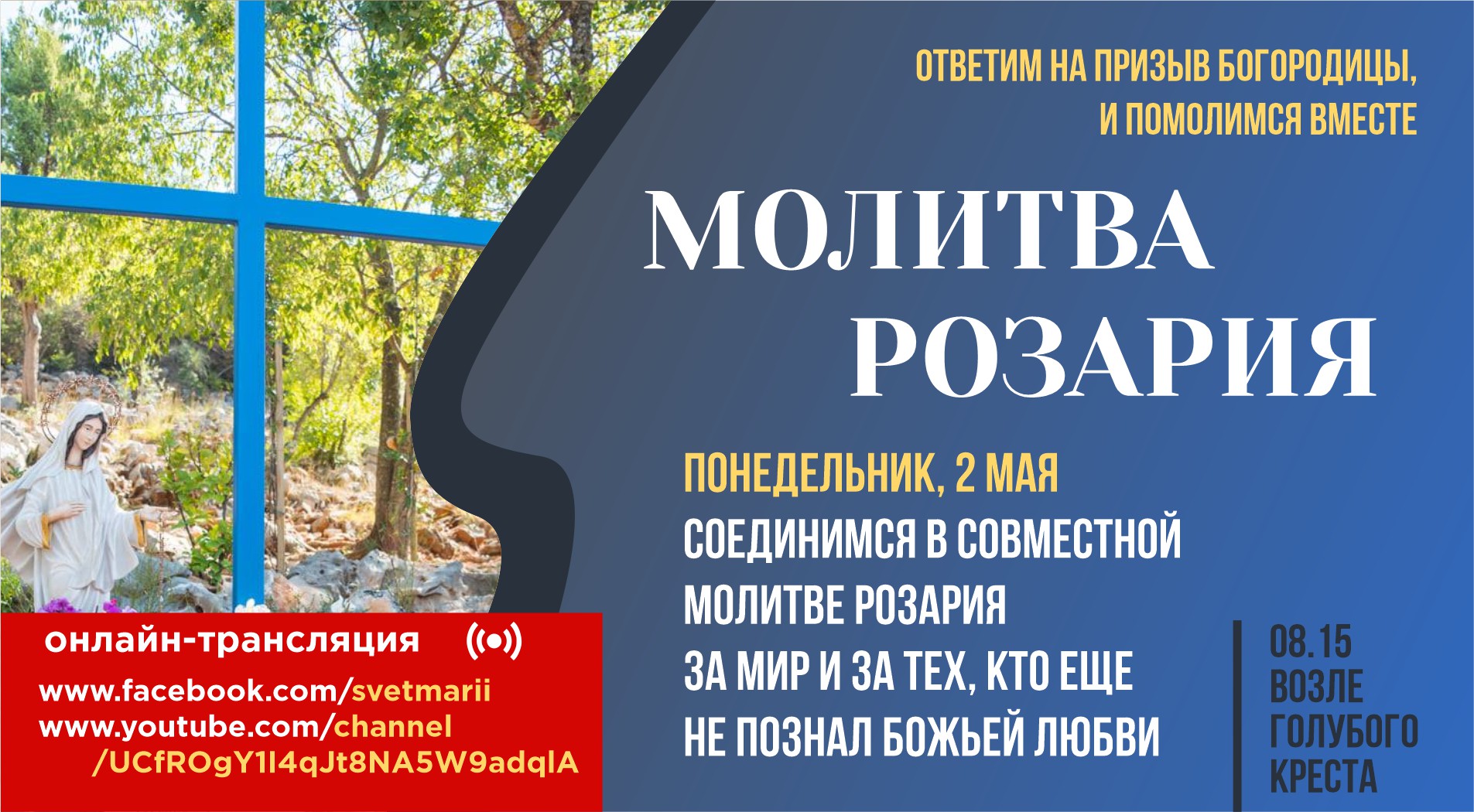 ОТВЕТИМ НА ПРИЗЫВ БОГОРОДИЦЫ, И ПОМОЛИМСЯ ВМЕСТЕ

МОЛИТВА РОЗАРИЯ

ПОНЕДЕЛЬНИК, 2 МАЯ
СОЕДИНИМСЯ В СОВМЕСТНОЙ МОЛИТВЕ РОЗАРИЯ ЗА МИР И ЗА ТЕХ, КТО ЕЩЕ НЕ ПОЗНАЛ БОЖЬЕЙ ЛЮБВИ

08.15
ВОЗЛЕ ГОЛУБОГО КРЕСТА

онлайн-трансляция
www.facebook.com/svetmarii
www.youtube.com/channel
/UCfROgY1I4qJt8NA5W9adqIA